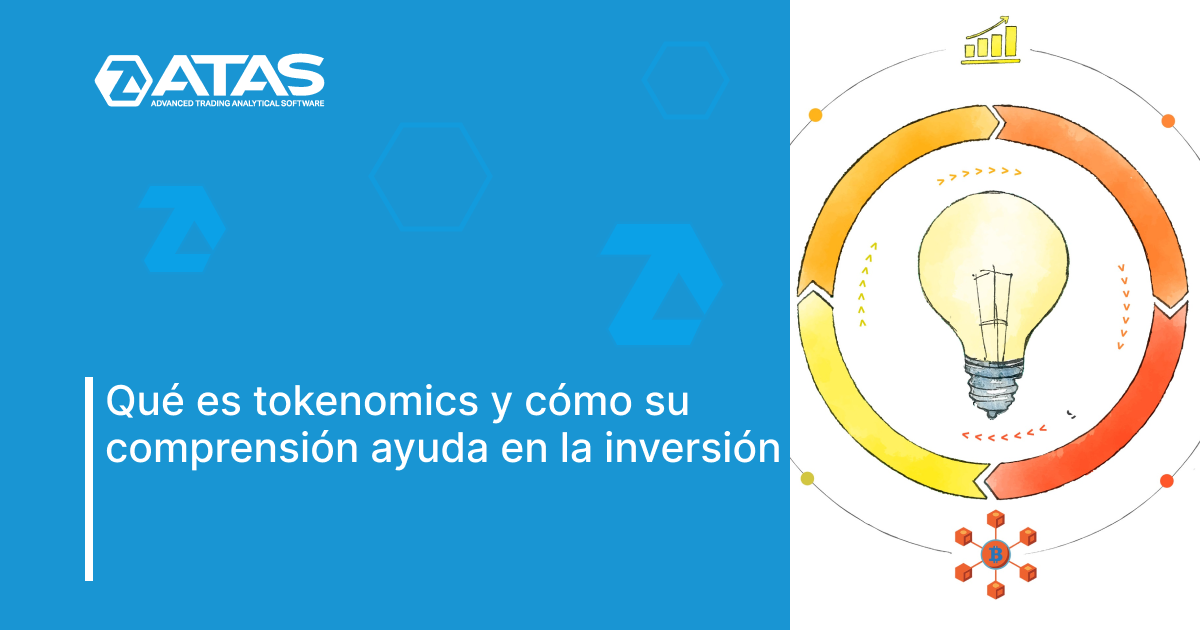 ATAS
ADVANCED TRADING ANALYTICAL SOFTWARE

Qué es tokenomics y cómo su comprensión ayuda en la inversión